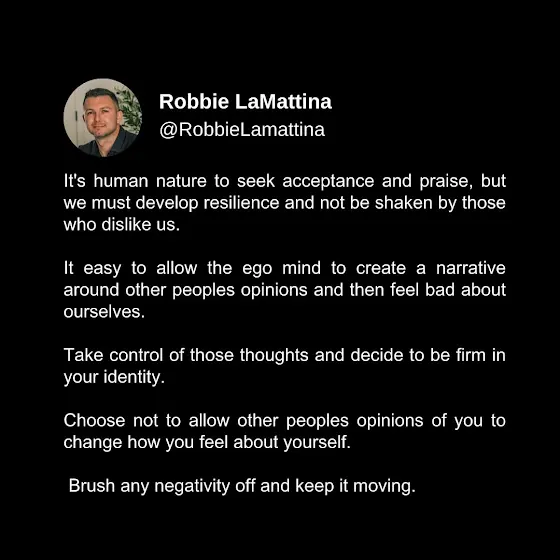 Robbie LaMattina
@RobbieLamattina

It's human nature to seek acceptance and praise, but we must develop resilience and not be shaken by those who dislike us.

It easy to allow the ego mind to create a narrative around other peoples opinions and then feel bad about ourselves.

Take control of those thoughts and decide to be firm in your identity.

Choose not to allow other peoples opinions of you to change how you feel about yourself.

Brush any negativity off and keep it moving.